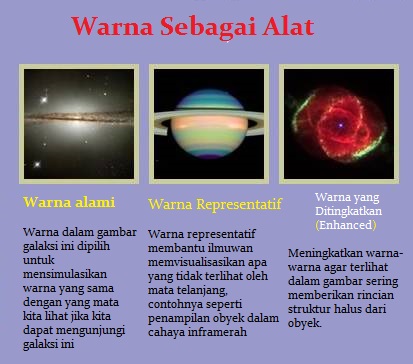 Warna Sebagai Alat

Warna alami

Warna dalam gambar galaksi ini dipilih untuk mensimulasikan warna yang sama dengan yang mata kita lihat jika kita dapat mengunjungi galaksi ini

Warna Representatif

Warna representatif membantu ilmuwan memvisualisasikan apa yang tidak terlihat oleh mata telanjang, contohnya seperti penampilan obyek dalam cahaya inframerah

Warna yang Ditingkatkan (Enhanced)

Meningkatkan warna-warna agar terlihat dalam gambar sering memberikan rincian struktur halus dari obyek.